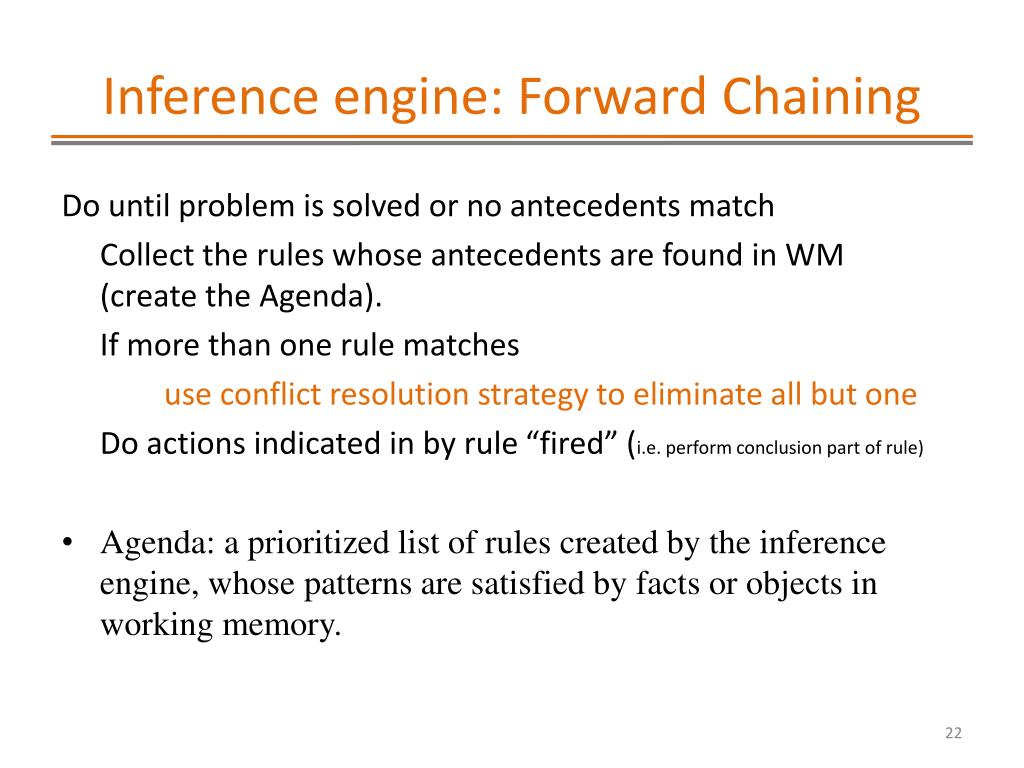 Inference engine: Forward Chaining

Do until problem is solved or no antecedents match

Collect the rules whose antecedents are found in WM (create the Agenda).

If more than one rule matches

use conflict resolution strategy to eliminate all but one

Do actions indicated in by rule “fired” (i.e. perform conclusion part of rule)

• Agenda: a prioritized list of rules created by the inference engine, whose patterns are satisfied by facts or objects in working memory.

22